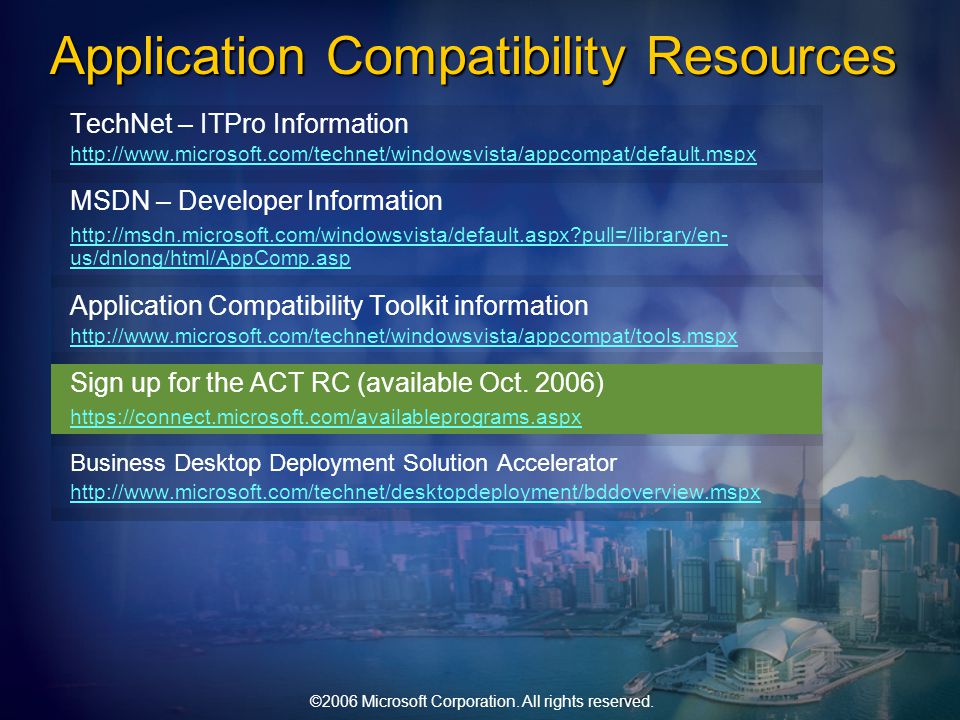 Application Compatibility Resources

TechNet – ITPro Information
http://www.microsoft.com/technet/windowsvista/appcompat/default.mspx

MSDN – Developer Information
http://msdn.microsoft.com/windowsvista/default.aspx?pull=/library/en-us/dnlong/html/AppComp.asp

Application Compatibility Toolkit information
http://www.microsoft.com/technet/windowsvista/appcompat/tools.mspx

Sign up for the ACT RC (available Oct. 2006)
https://connect.microsoft.com/availableprograms.aspx

Business Desktop Deployment Solution Accelerator
http://www.microsoft.com/technet/desktopdeployment/bddoverview.mspx

©2006 Microsoft Corporation. All rights reserved.